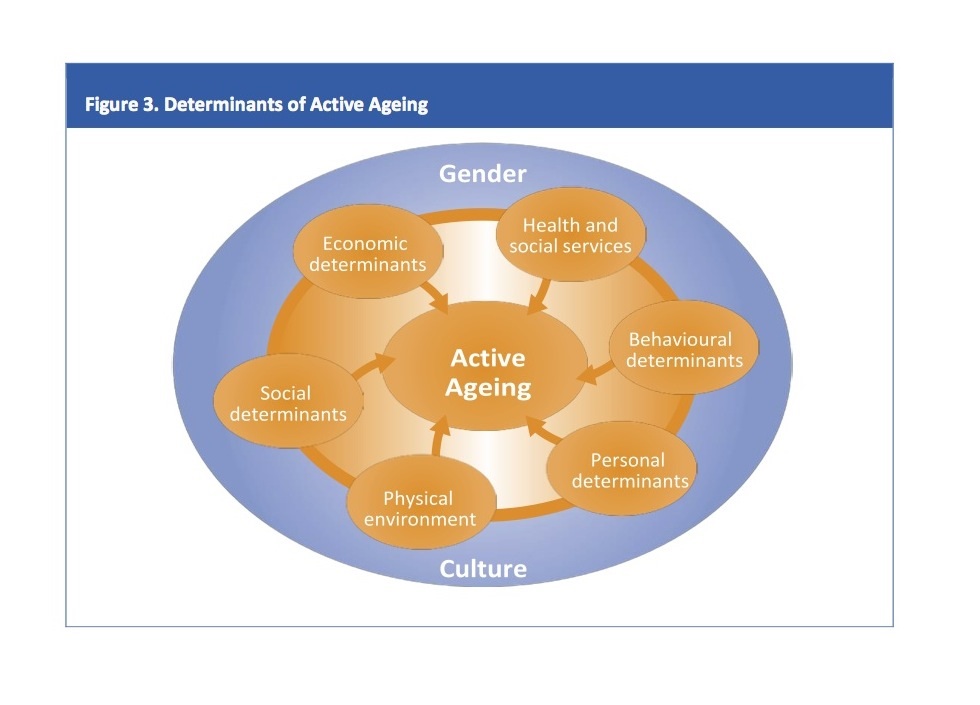 Figure 3. Determinants of Active Ageing

Gender

Economic determinants

Health and social services

Behavioural determinants

Active Ageing

Social determinants

Personal determinants

Physical environment

Culture